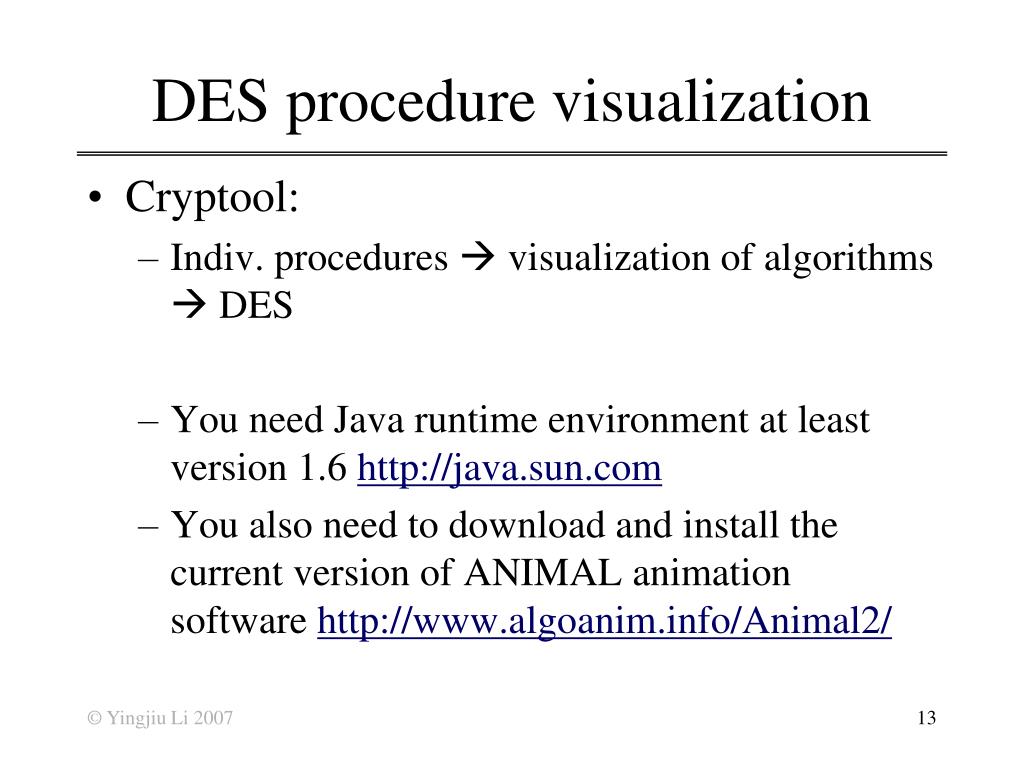 DES procedure visualization

• Cryptool:
– Indiv. procedures → visualization of algorithms → DES

– You need Java runtime environment at least version 1.6 http://java.sun.com
– You also need to download and install the current version of ANIMAL animation software http://www.algoanim.info/Animal2/

© Yingjiu Li 2007

13